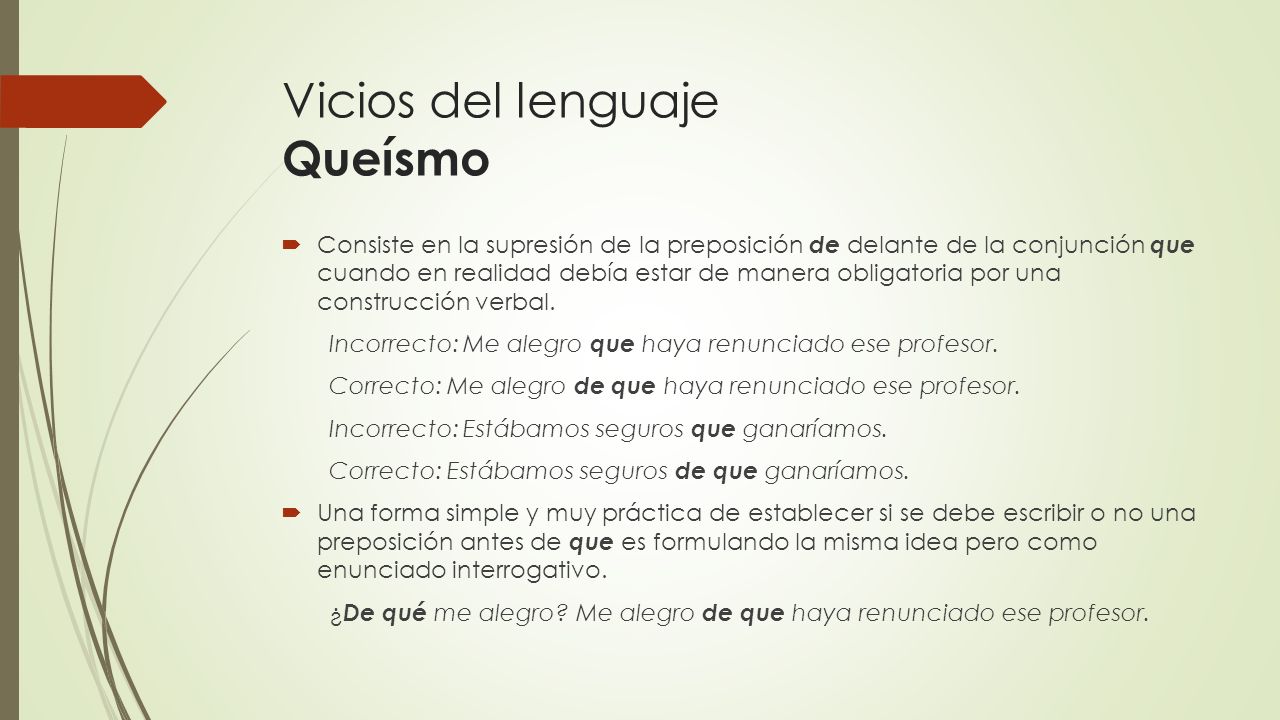 Vicios del lenguaje
Queísmo

Consiste en la supresión de la preposición de delante de la conjunción que cuando en realidad debía estar de manera obligatoria por una construcción verbal.

Incorrecto: Me alegro que haya renunciado ese profesor.

Correcto: Me alegro de que haya renunciado ese profesor.

Incorrecto: Estábamos seguros que ganaríamos.

Correcto: Estábamos seguros de que ganaríamos.

Una forma simple y muy práctica de establecer si se debe escribir o no una preposición antes de que es formulando la misma idea pero como enunciado interrogativo.

¿De qué me alegro? Me alegro de que haya renunciado ese profesor.